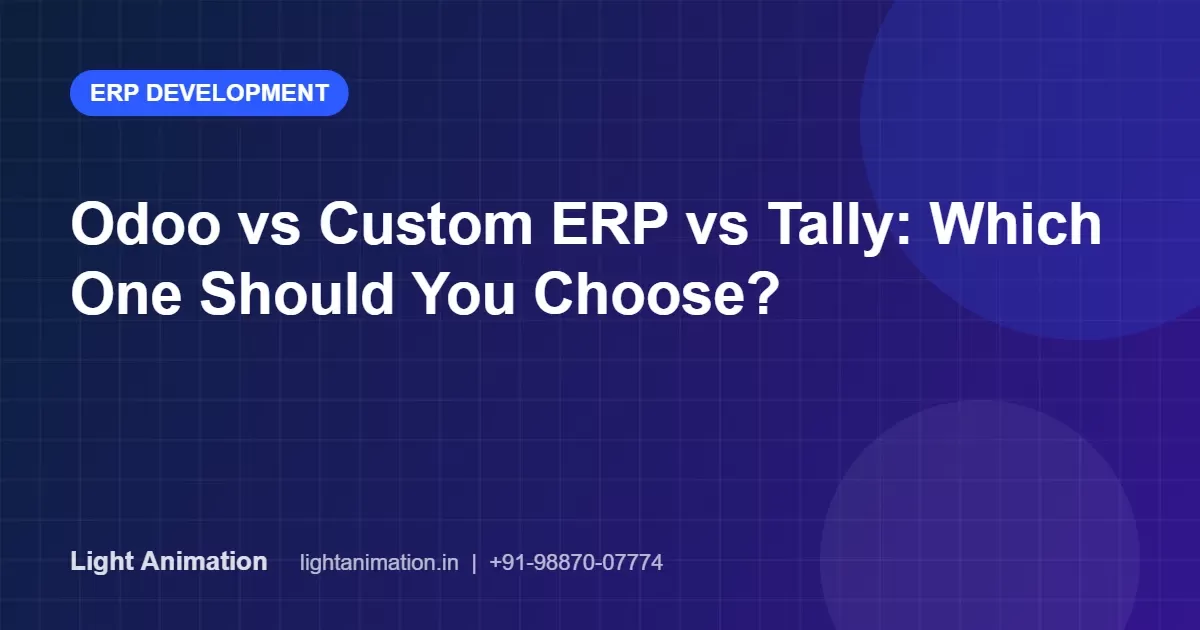 ERP DEVELOPMENT

Odoo vs Custom ERP vs Tally: Which One Should You Choose?

Light Animation lightanimation.in | +91-98870-07774